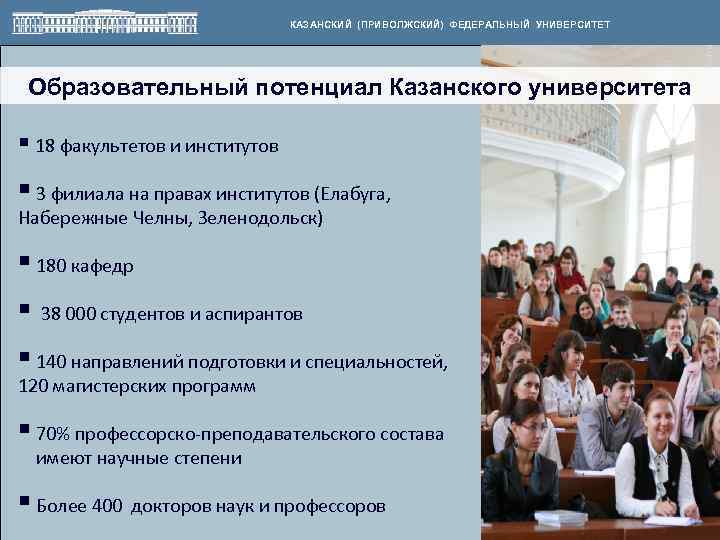 КАЗАНСКИЙ (ПРИВОЛЖСКИЙ) ФЕДЕРАЛЬНЫЙ УНИВЕРСИТЕТ

Образовательный потенциал Казанского университета

▪ 18 факультетов и институтов

▪ 3 филиала на правах институтов (Елабуга, Набережные Челны, Зеленодольск)

▪ 180 кафедр

▪ 38 000 студентов и аспирантов

▪ 140 направлений подготовки и специальностей, 120 магистерских программ

▪ 70% профессорско-преподавательского состава имеют научные степени

▪ Более 400 докторов наук и профессоров